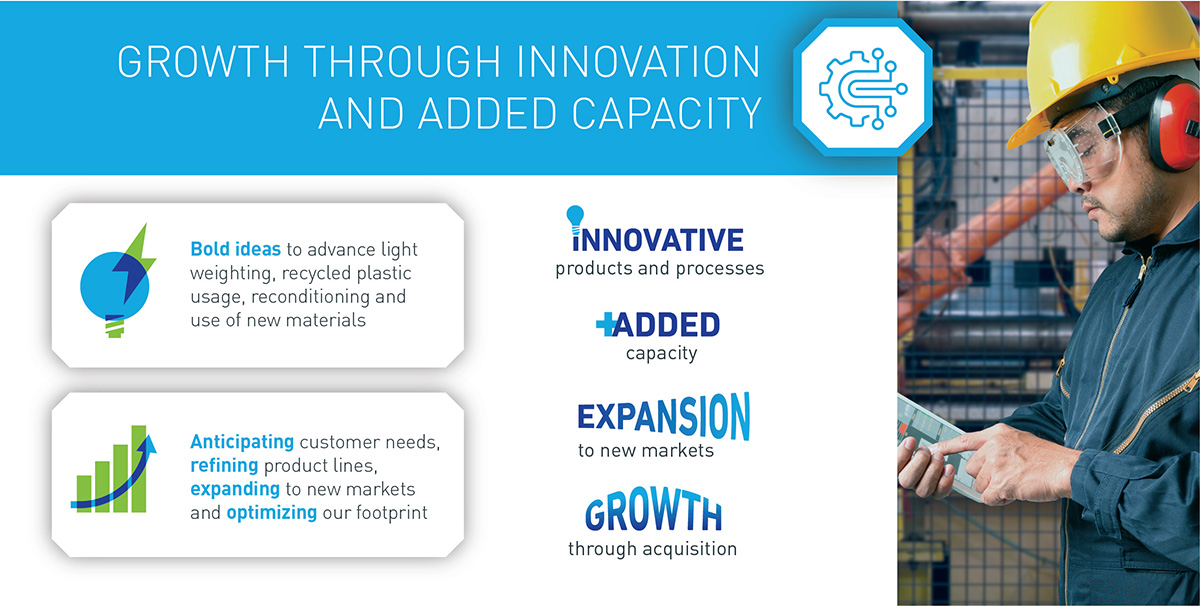 GROWTH THROUGH INNOVATION AND ADDED CAPACITY

Bold ideas to advance light weighting, recycled plastic usage, reconditioning and use of new materials

Anticipating customer needs, refining product lines, expanding to new markets and optimizing our footprint

INNOVATIVE
products and processes

+ADDED
capacity

EXPANSION
to new markets

GROWTH
through acquisition